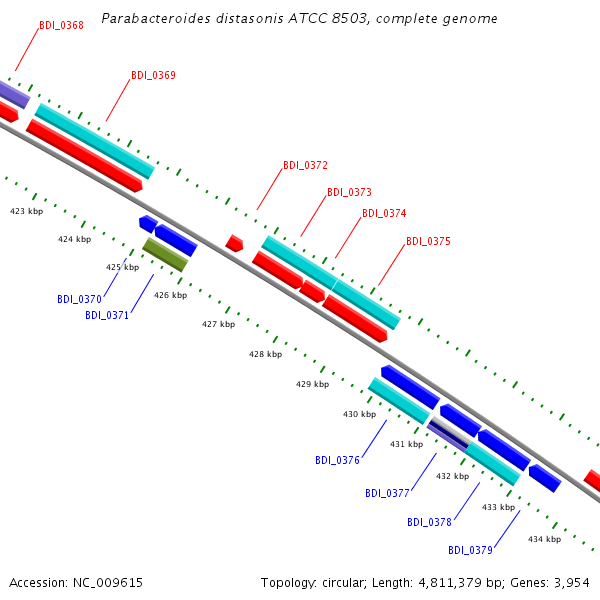 Parabacteroides distasonis ATCC 8503, complete genome

BDI_0368

BDI_0369

BDI_0372

BDI_0373

BDI_0374

BDI_0375

423 kbp

424 kbp

425 kbp

426 kbp

427 kbp

428 kbp

429 kbp

430 kbp

431 kbp

432 kbp

433 kbp

434 kbp

BDI_0370

BDI_0371

BDI_0376

BDI_0377

BDI_0378

BDI_0379

Accession: NC_009615

Topology: circular; Length: 4,811,379 bp; Genes: 3,954